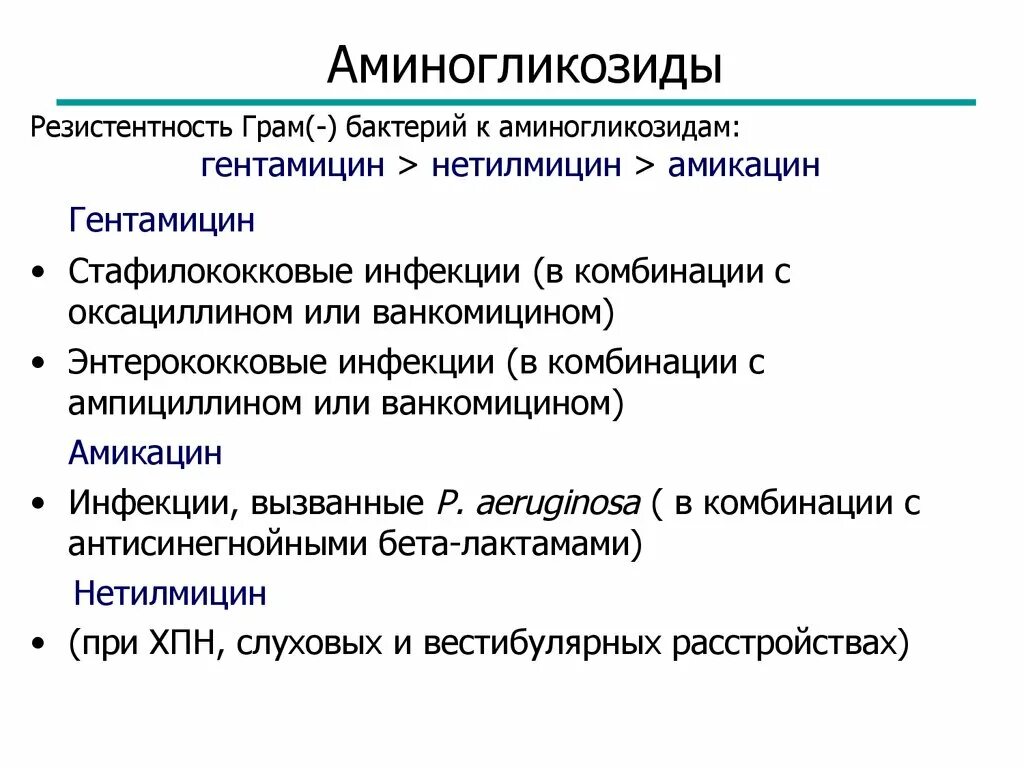 Аминогликозиды

Резистентность Грам(-) бактерий к аминогликозидам:
гентамицин > нетилмицин > амикацин

Гентамицин

• Стафилококковые инфекции (в комбинации с оксациллином или ванкомицином)
• Энтерококковые инфекции (в комбинации с ампициллином или ванкомицином)

Амикацин

• Инфекции, вызванные P. aeruginosa ( в комбинации с антисинегнойными бета-лактамами)

Нетилмицин

• (при ХПН, слуховых и вестибулярных расстройствах)